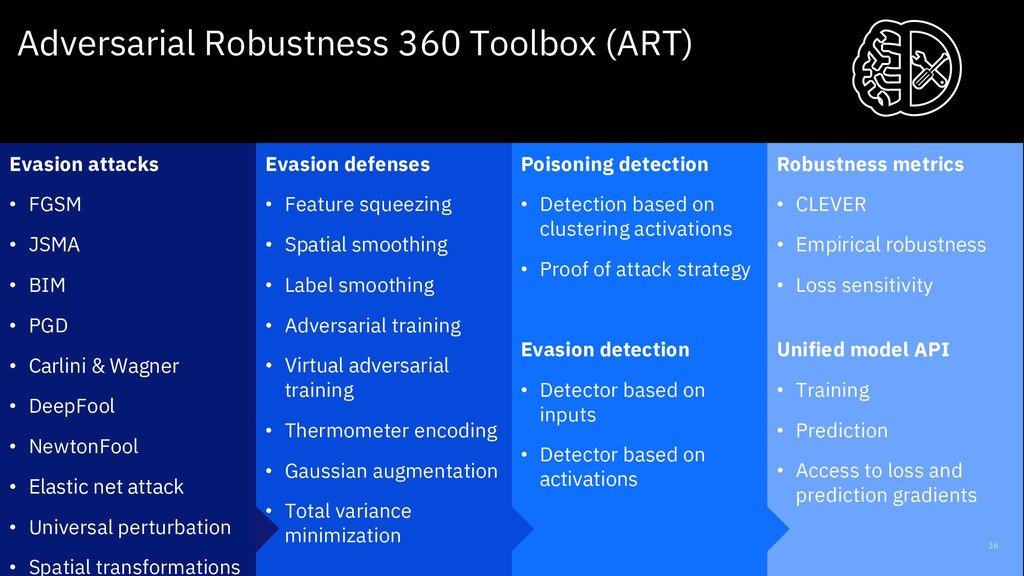 Adversarial Robustness 360 Toolbox (ART)

Evasion attacks

• FGSM
• JSMA
• BIM
• PGD
• Carlini & Wagner
• DeepFool
• NewtonFool
• Elastic net attack
• Universal perturbation
• Spatial transformations

Evasion defenses

• Feature squeezing
• Spatial smoothing
• Label smoothing
• Adversarial training
• Virtual adversarial training
• Thermometer encoding
• Gaussian augmentation
• Total variance minimization

Poisoning detection

• Detection based on clustering activations
• Proof of attack strategy

Evasion detection

• Detector based on inputs
• Detector based on activations

Robustness metrics

• CLEVER
• Empirical robustness
• Loss sensitivity

Unified model API

• Training
• Prediction
• Access to loss and prediction gradients

36